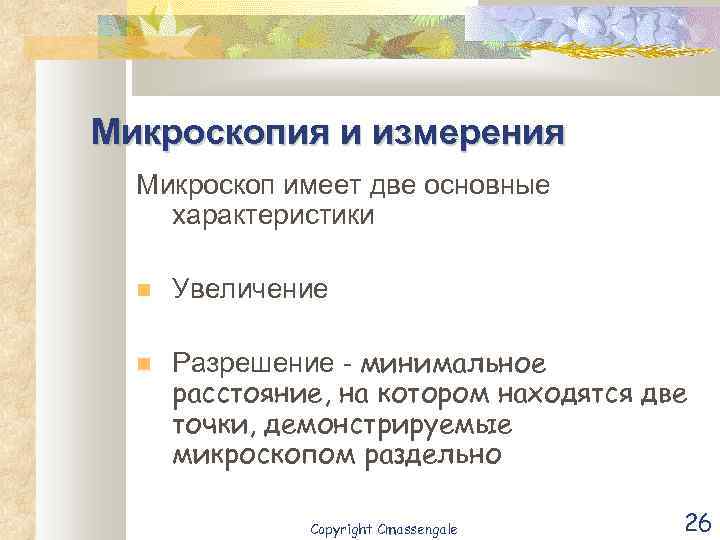 Микроскопия и измерения

Микроскоп имеет две основные характеристики

Увеличение

Разрешение - минимальное расстояние, на котором находятся две точки, демонстрируемые микроскопом раздельно

Copyright Cmassengale

26